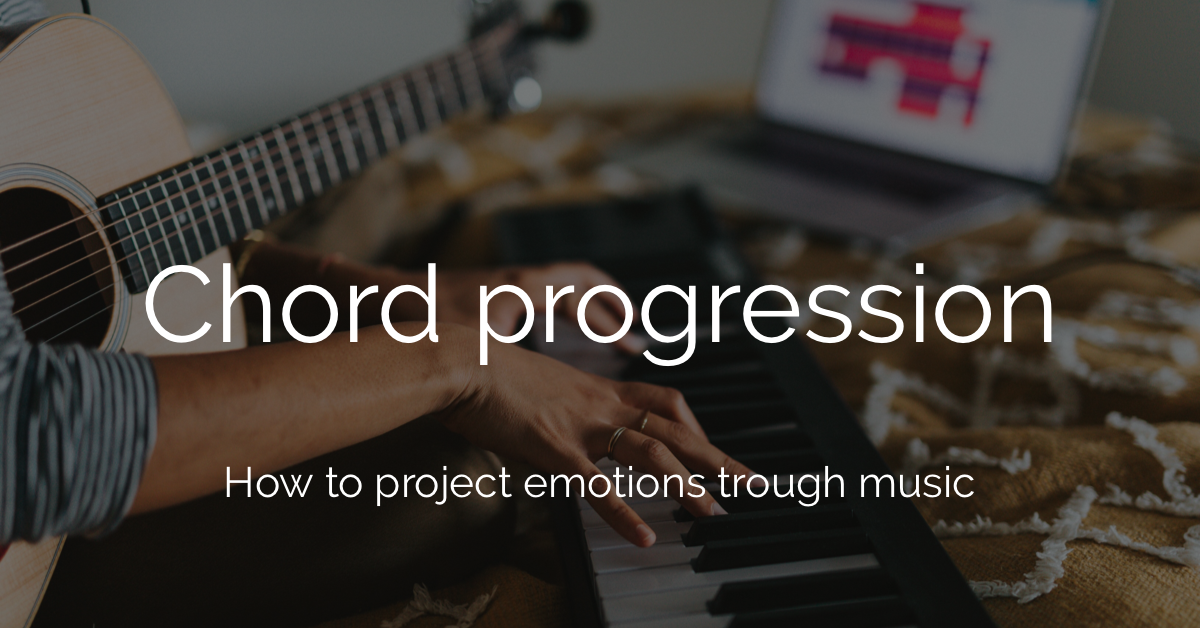 Chord progression

How to project emotions trough music